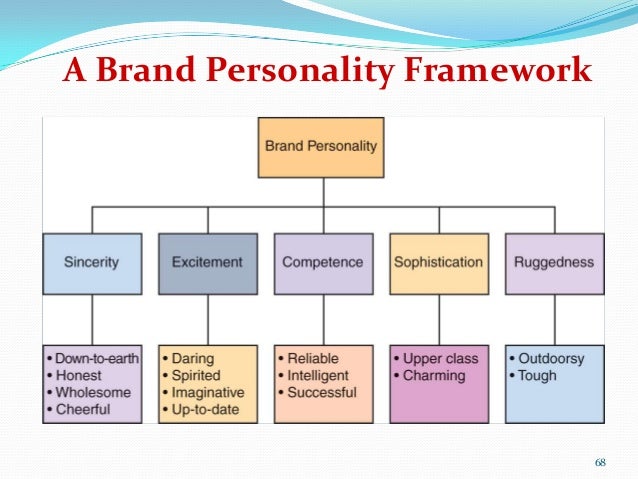 A Brand Personality Framework

Brand Personality

Sincerity

Excitement

Competence

Sophistication

Ruggedness

• Down-to-earth
• Honest
• Wholesome
• Cheerful

• Daring
• Spirited
• Imaginative
• Up-to-date

• Reliable
• Intelligent
• Successful

• Upper class
• Charming

• Outdoorsy
• Tough

68